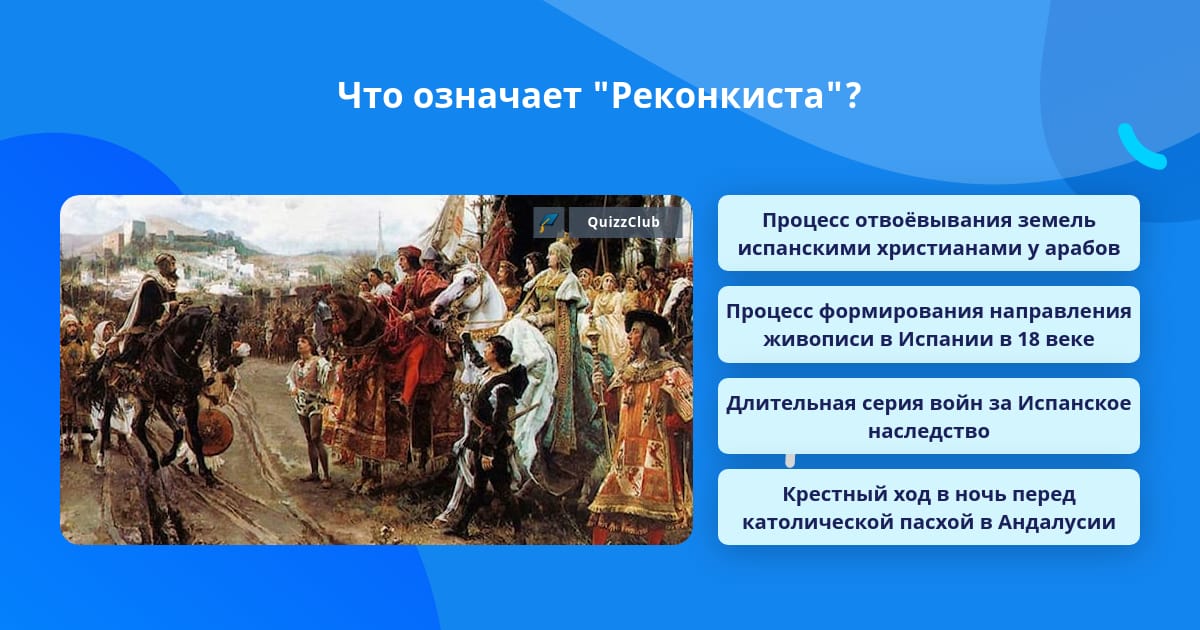 Что означает "Реконкиста"?

QuizzClub

Процесс отвоёвывания земель испанскими христианами у арабов

Процесс формирования направления живописи в Испании в 18 веке

Длительная серия войн за Испанское наследство

Крестный ход в ночь перед католической пасхой в Андалусии